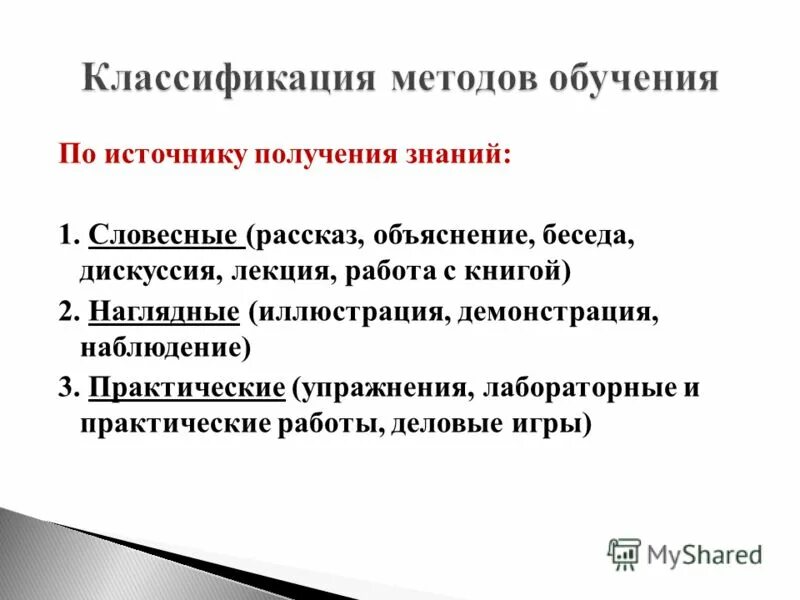 Классификация методов обучения

По источнику получения знаний:

1. Словесные (рассказ, объяснение, беседа, дискуссия, лекция, работа с книгой)
2. Наглядные (иллюстрация, демонстрация, наблюдение)
3. Практические (упражнения, лабораторные и практические работы, деловые игры)

MyShared